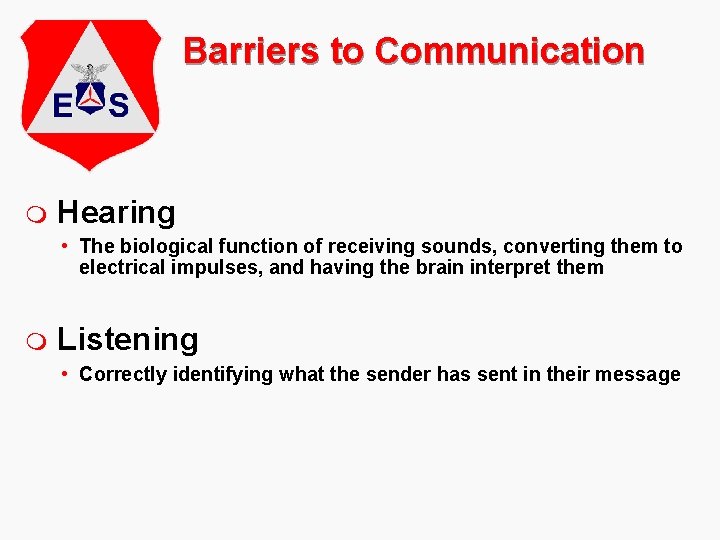 E S

Barriers to Communication

Hearing

• The biological function of receiving sounds, converting them to electrical impulses, and having the brain interpret them

Listening

• Correctly identifying what the sender has sent in their message